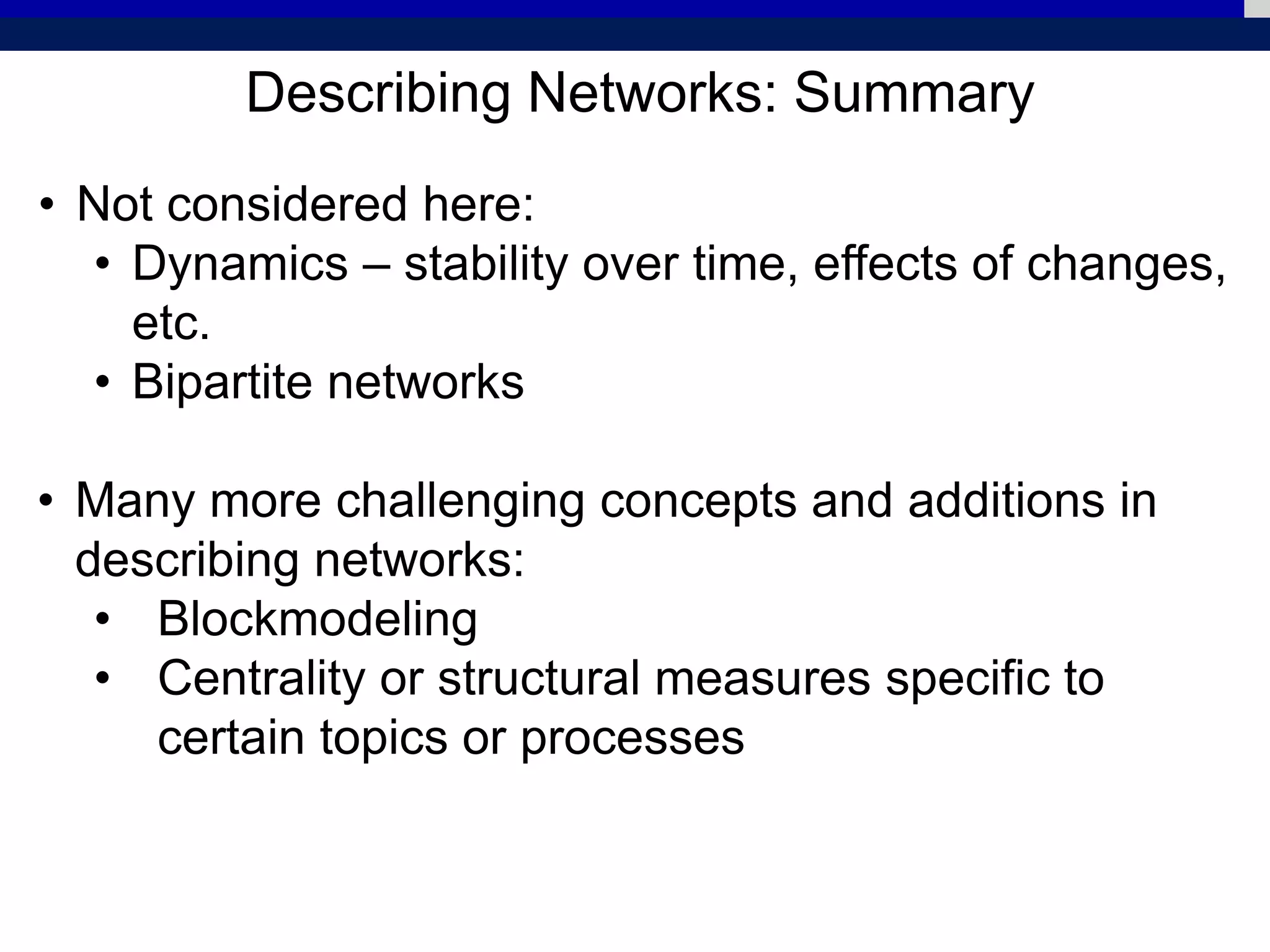 Describing Networks: Summary

• Not considered here:
  • Dynamics – stability over time, effects of changes, etc.
  • Bipartite networks

• Many more challenging concepts and additions in describing networks:
  • Blockmodeling
  • Centrality or structural measures specific to certain topics or processes